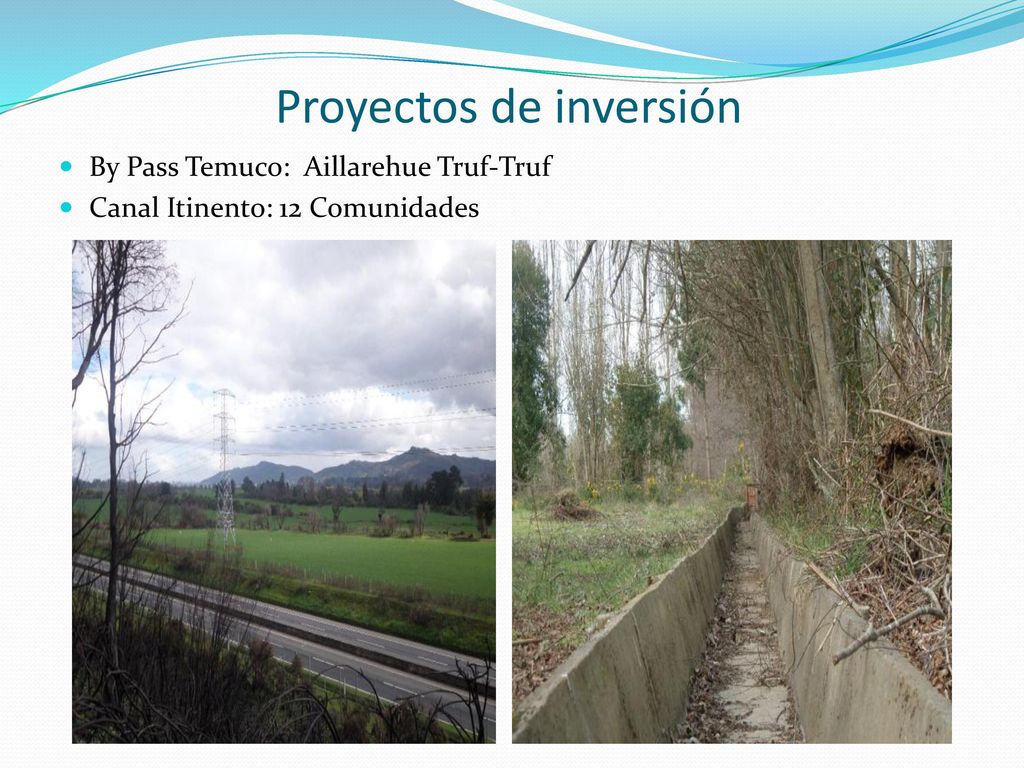 Proyectos de inversión

By Pass Temuco: Aillarehue Truf-Truf
Canal Itinento: 12 Comunidades